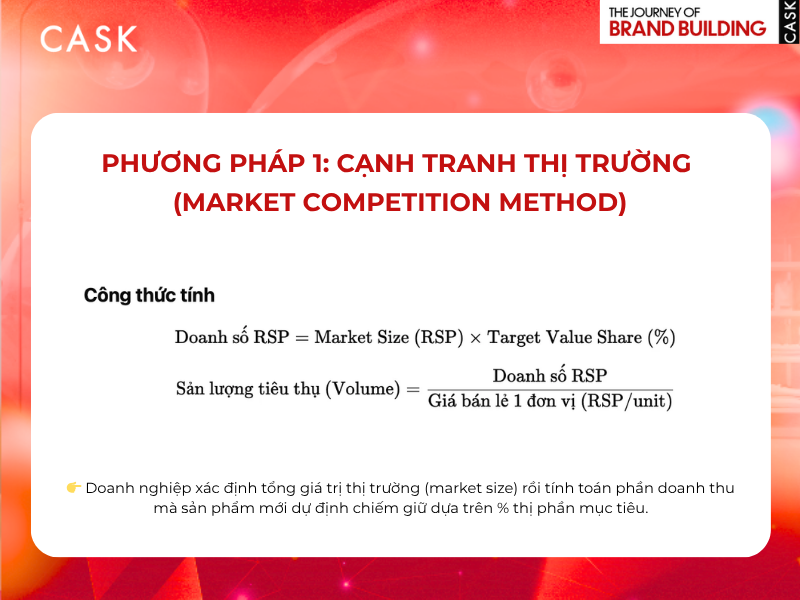 CASK

THE JOURNEY OF
BRAND BUILDING
CASK

PHƯƠNG PHÁP 1: CẠNH TRANH THỊ TRƯỜNG (MARKET COMPETITION METHOD)

Công thức tính

$\text{Doanh số RSP} = \text{Market Size (RSP)} \times \text{Target Value Share (\%)}$

$\text{Sản lượng tiêu thụ (Volume)} = \frac{\text{Doanh số RSP}}{\text{Giá bán lẻ 1 đơn vị (RSP/unit)}}$

👉 Doanh nghiệp xác định tổng giá trị thị trường (market size) rồi tính toán phần doanh thu mà sản phẩm mới dự định chiếm giữ dựa trên % thị phần mục tiêu.